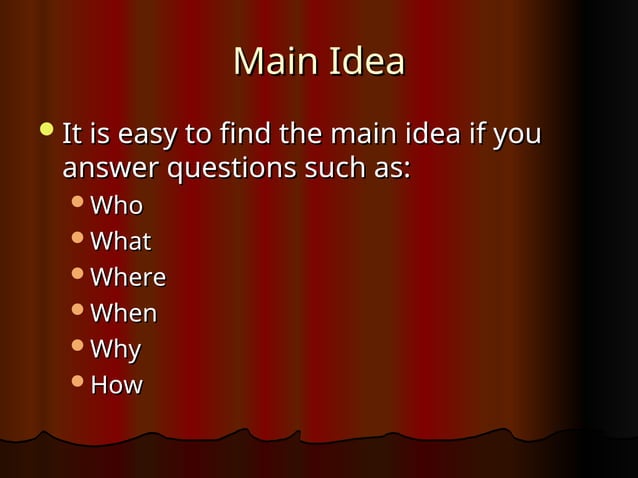 Main Idea

- It is easy to find the main idea if you answer questions such as:
  - Who
  - What
  - Where
  - When
  - Why
  - How